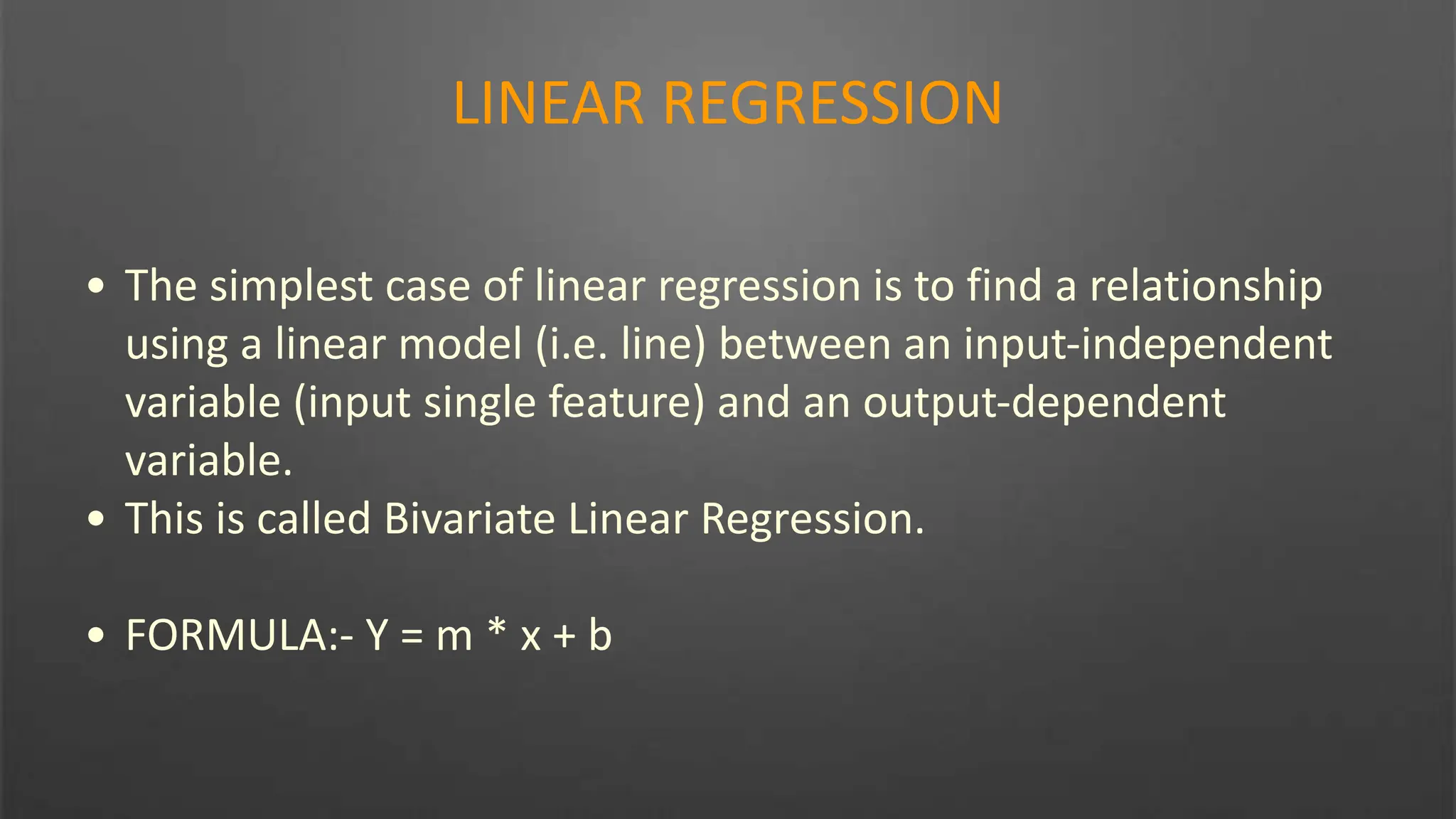 LINEAR REGRESSION

• The simplest case of linear regression is to find a relationship using a linear model (i.e. line) between an input-independent variable (input single feature) and an output-dependent variable.
• This is called Bivariate Linear Regression.

• FORMULA:- $Y = m * x + b$